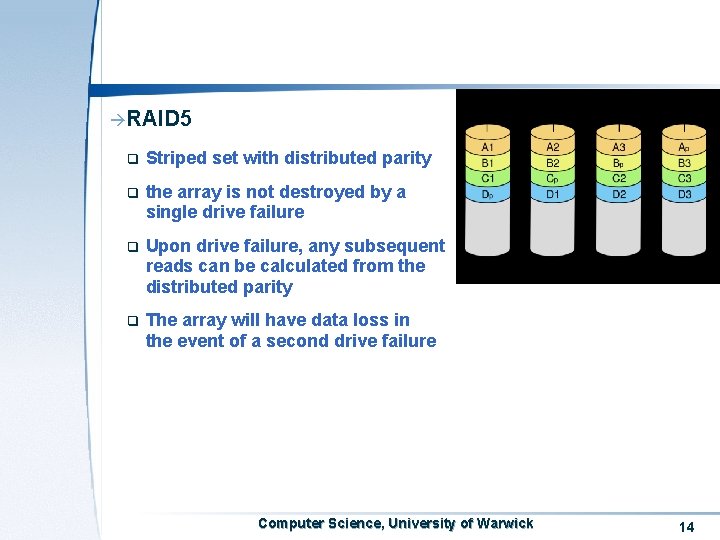 →RAID5

❑ Striped set with distributed parity

❑ the array is not destroyed by a single drive failure

❑ Upon drive failure, any subsequent reads can be calculated from the distributed parity

❑ The array will have data loss in the event of a second drive failure

A1
B1
C1
$D_p$

A2
B2
$C_p$
D1

A3
$B_p$
C2
D2

$A_p$
B3
C3
D3

Computer Science, University of Warwick

14